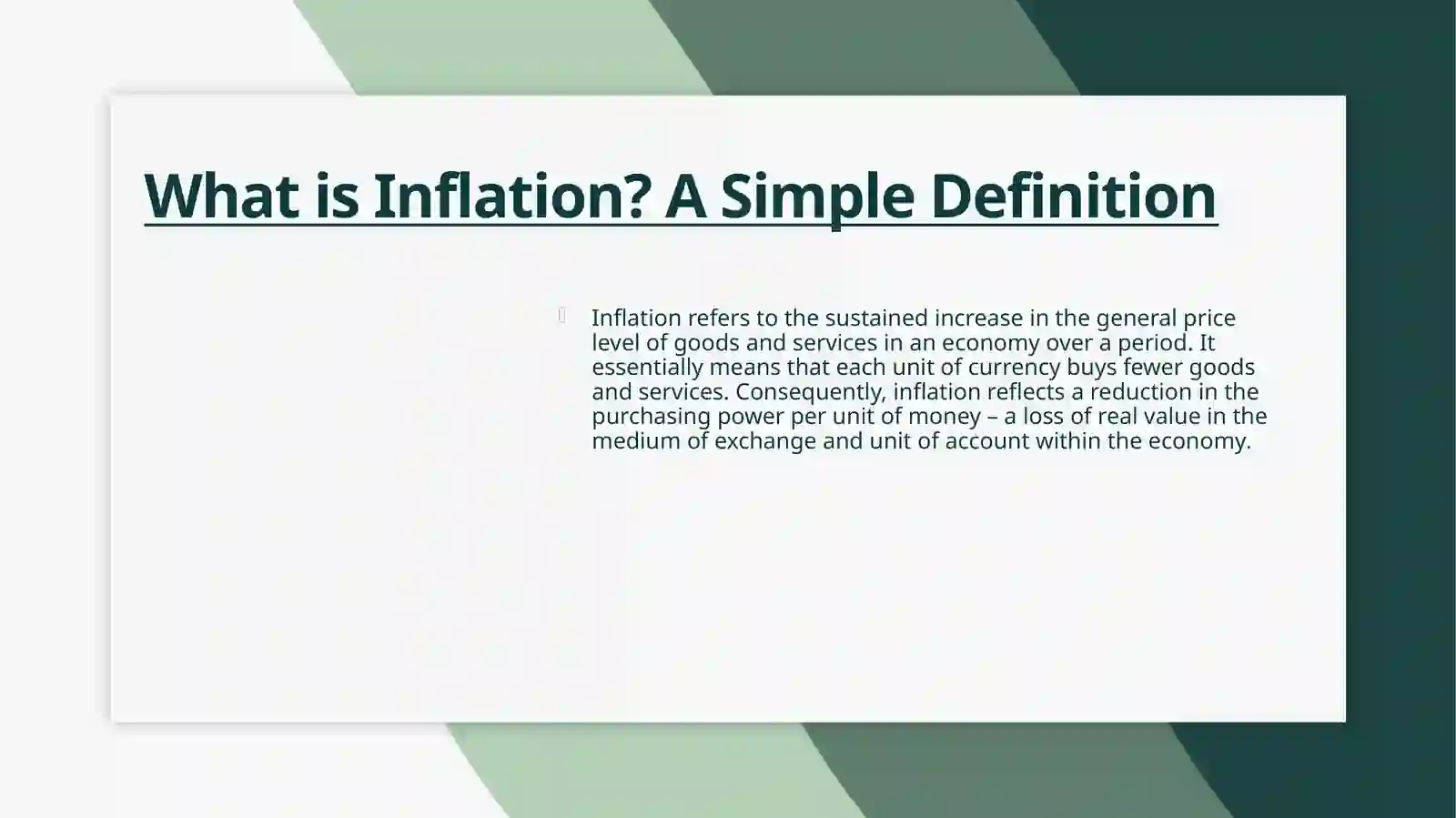 What is Inflation? A Simple Definition

Inflation refers to the sustained increase in the general price level of goods and services in an economy over a period. It essentially means that each unit of currency buys fewer goods and services. Consequently, inflation reflects a reduction in the purchasing power per unit of money – a loss of real value in the medium of exchange and unit of account within the economy.